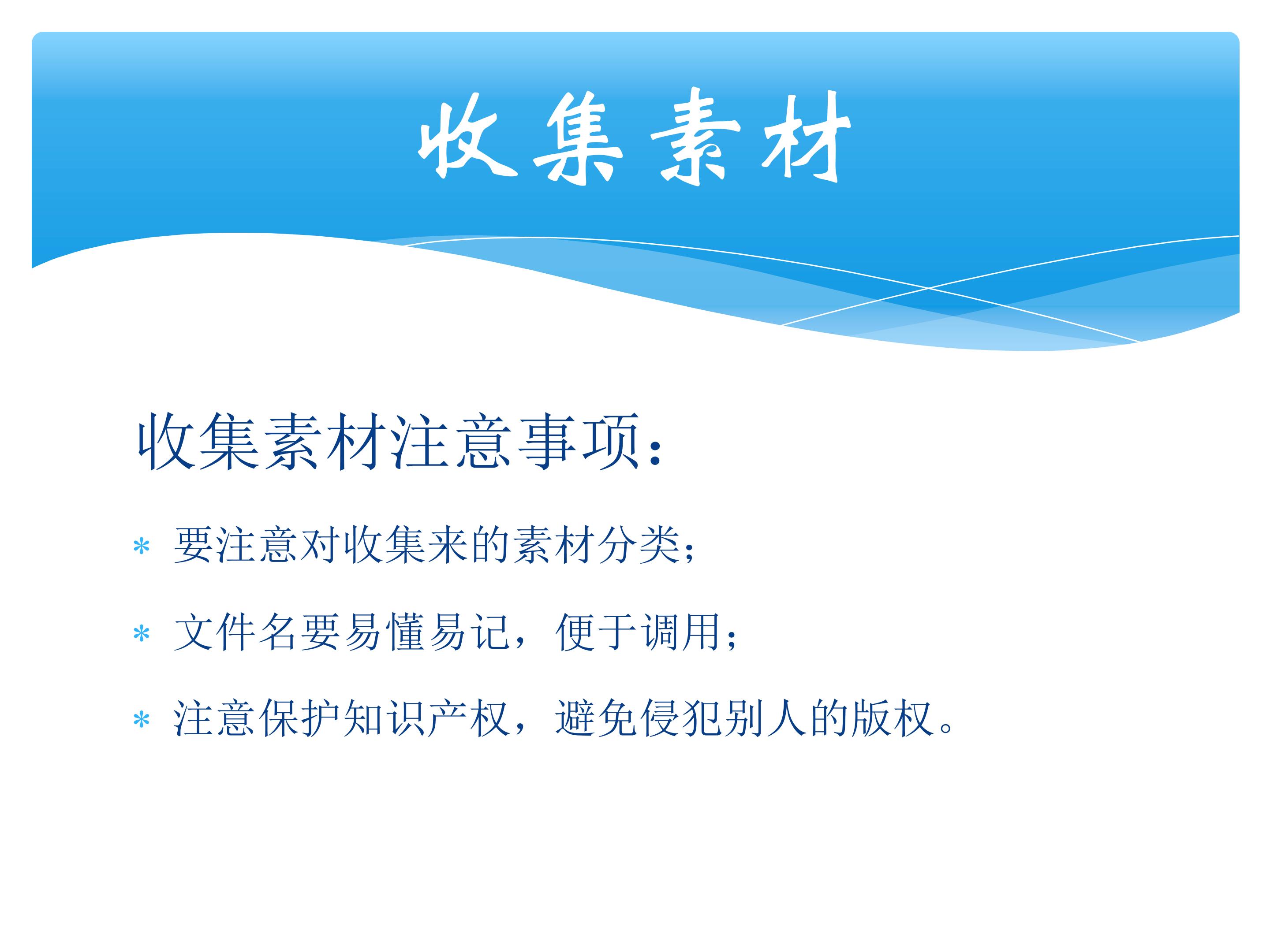 收集素材

收集素材注意事项：

* 要注意对收集来的素材分类；

* 文件名要易懂易记，便于调用；

* 注意保护知识产权，避免侵犯别人的版权。